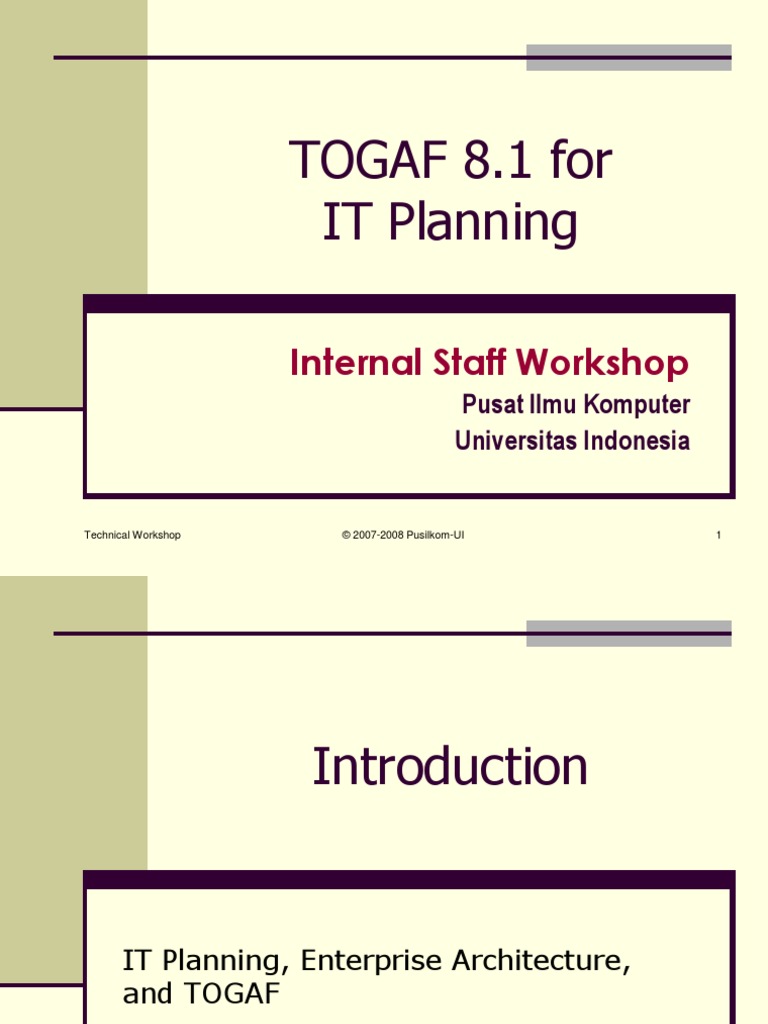 TOGAF 8.1 for IT Planning

Internal Staff Workshop

Pusat Ilmu Komputer
Universitas Indonesia

Technical Workshop © 2007-2008 Pusilkom-UI 1

Introduction

IT Planning, Enterprise Architecture, and TOGAF